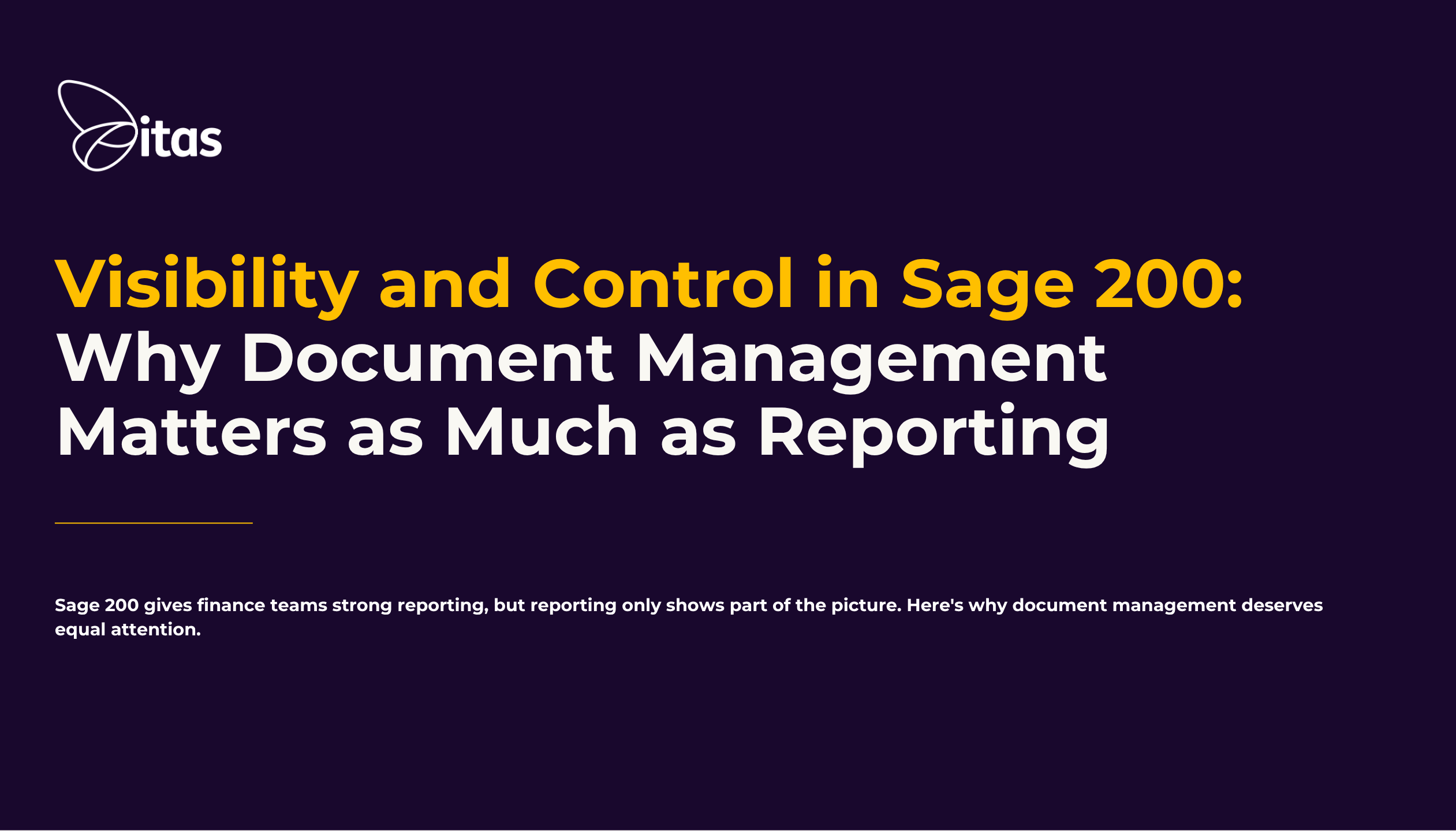 itas

Visibility and Control in Sage 200: Why Document Management Matters as Much as Reporting

Sage 200 gives finance teams strong reporting, but reporting only shows part of the picture. Here's why document management deserves equal attention.